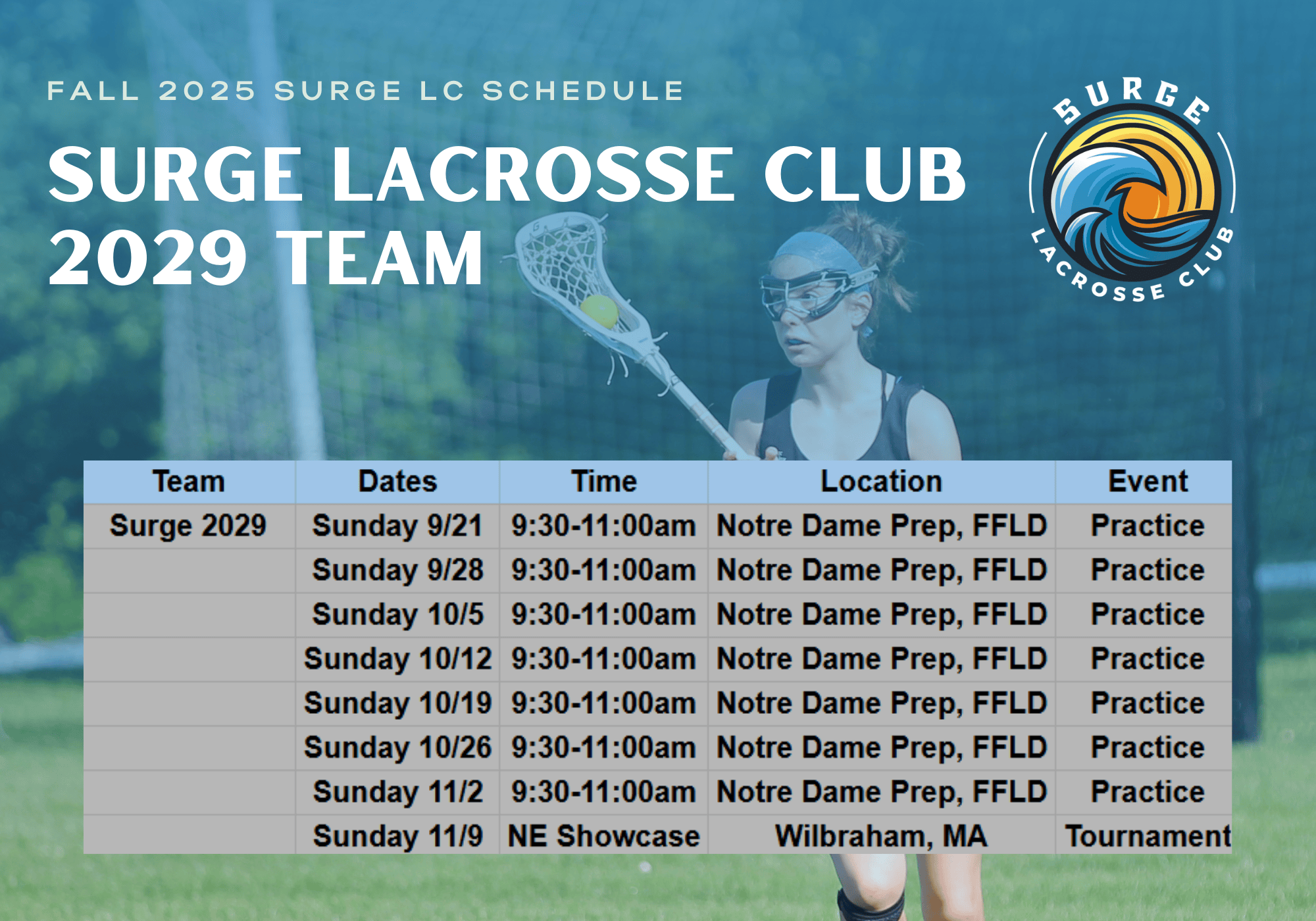 FALL 2025 SURGE LC SCHEDULE

SURGE LACROSSE CLUB 2029 TEAM

SURGE LACROSSE CLUB

| Team | Dates | Time | Location | Event |
|---|---|---|---|---|
| Surge 2029 | Sunday 9/21 | 9:30-11:00am | Notre Dame Prep, FFLD | Practice |
| | Sunday 9/28 | 9:30-11:00am | Notre Dame Prep, FFLD | Practice |
| | Sunday 10/5 | 9:30-11:00am | Notre Dame Prep, FFLD | Practice |
| | Sunday 10/12 | 9:30-11:00am | Notre Dame Prep, FFLD | Practice |
| | Sunday 10/19 | 9:30-11:00am | Notre Dame Prep, FFLD | Practice |
| | Sunday 10/26 | 9:30-11:00am | Notre Dame Prep, FFLD | Practice |
| | Sunday 11/2 | 9:30-11:00am | Notre Dame Prep, FFLD | Practice |
| | Sunday 11/9 | NE Showcase | Wilbraham, MA | Tournament |